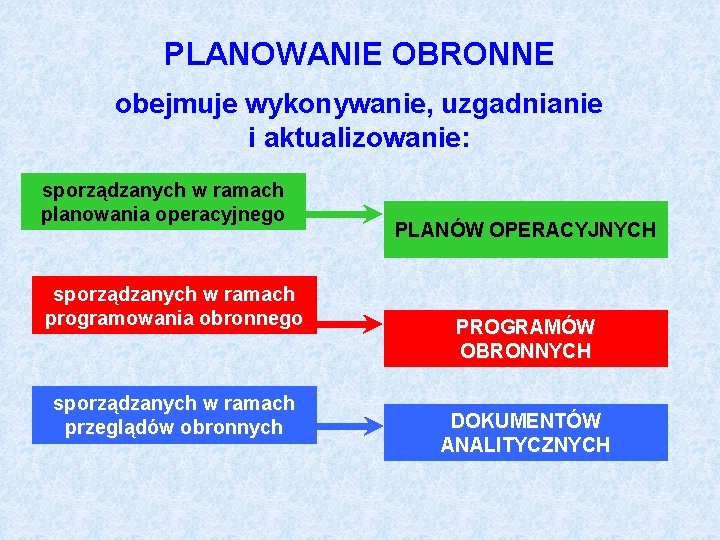 PLANOWANIE OBRONNE

obejmuje wykonywanie, uzgadnianie i aktualizowanie:

sporządzanych w ramach planowania operacyjnego

PLANÓW OPERACYJNYCH

sporządzanych w ramach programowania obronnego

PROGRAMÓW OBRONNYCH

sporządzanych w ramach przeglądów obronnych

DOKUMENTÓW ANALITYCZNYCH